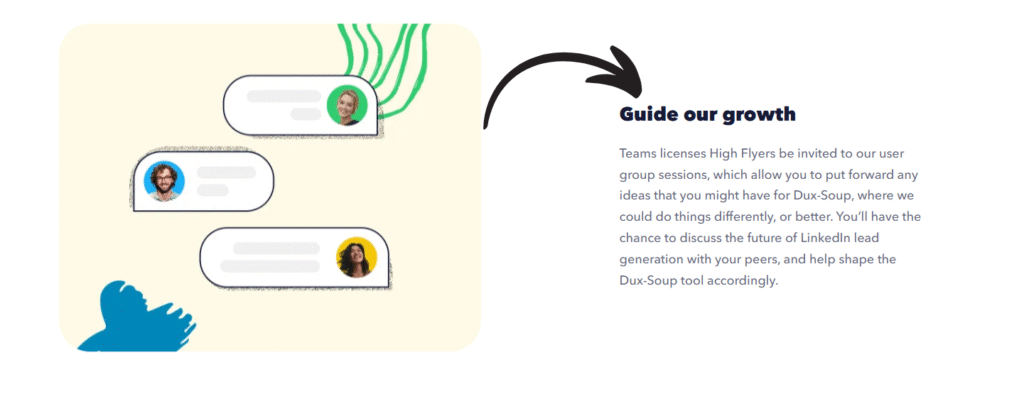 Guide our growth

Teams licenses High Flyers be invited to our user group sessions, which allow you to put forward any ideas that you might have for Dux-Soup, where we could do things differently, or better. You'll have the chance to discuss the future of LinkedIn lead generation with your peers, and help shape the Dux-Soup tool accordingly.